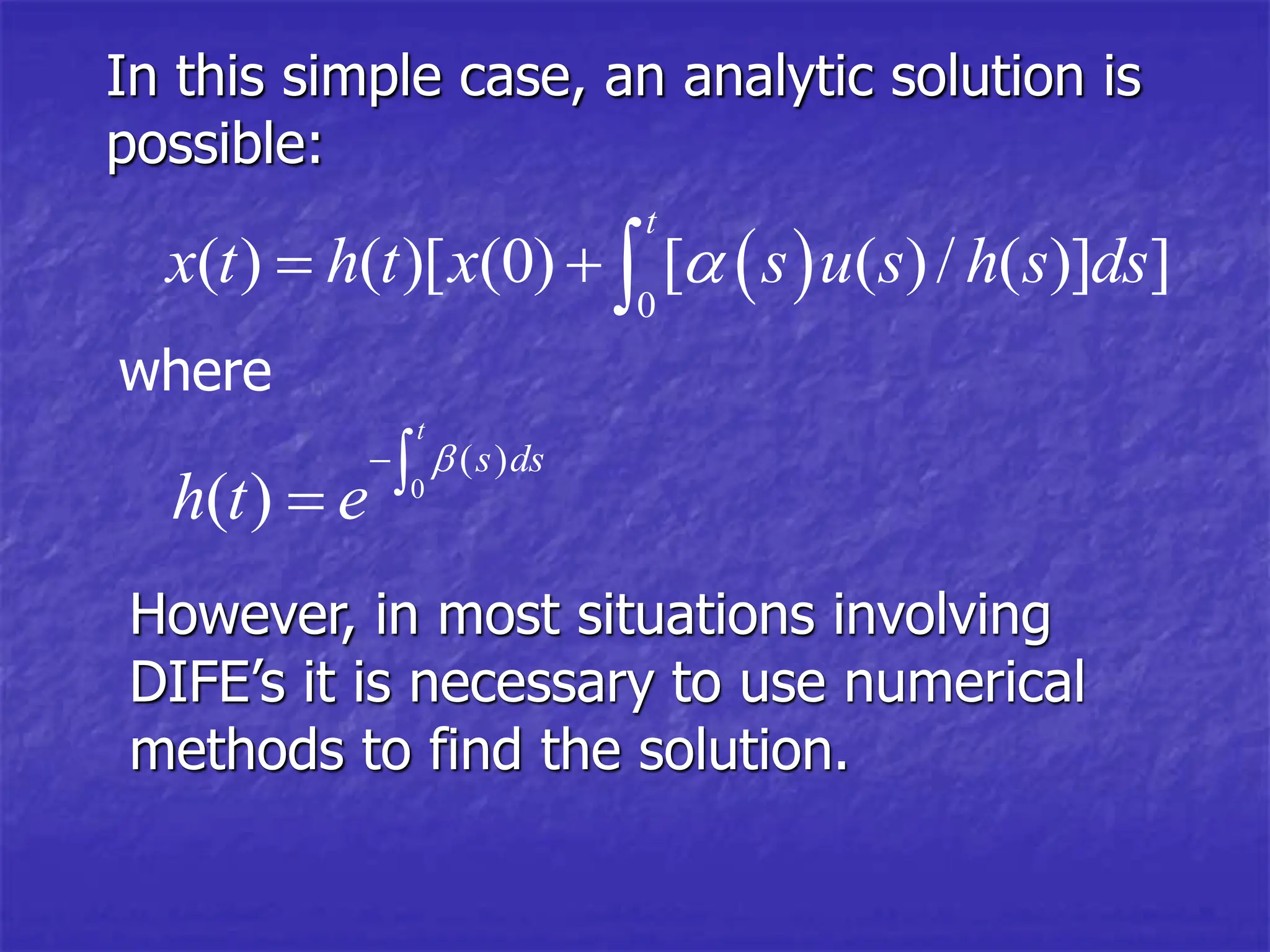 In this simple case, an analytic solution is possible:

$x(t) = h(t)[x(0) + \int_0^t [\alpha(s)u(s)/h(s)]ds]$

where

$h(t) = e^{-\int_0^t \beta(s)ds}$

However, in most situations involving DIFE’s it is necessary to use numerical methods to find the solution.